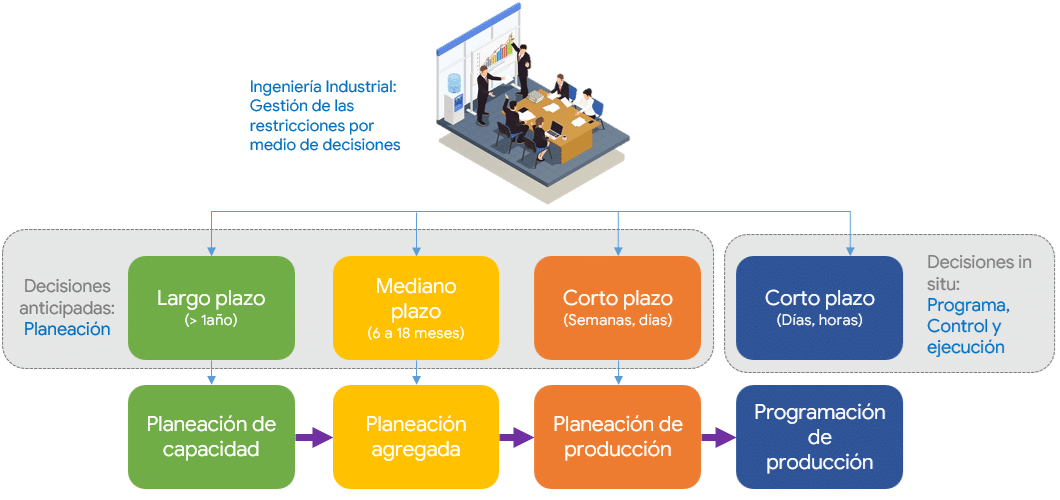 Ingeniería Industrial: Gestión de las restricciones por medio de decisiones

Decisiones anticipadas: Planeación

Largo plazo
(> 1año)

Mediano plazo
(6 a 18 meses)

Corto plazo
(Semanas, días)

Corto plazo
(Días, horas)

Decisiones in situ: Programa, Control y ejecución

Planeación de capacidad

Planeación agregada

Planeación de producción

Programación de producción